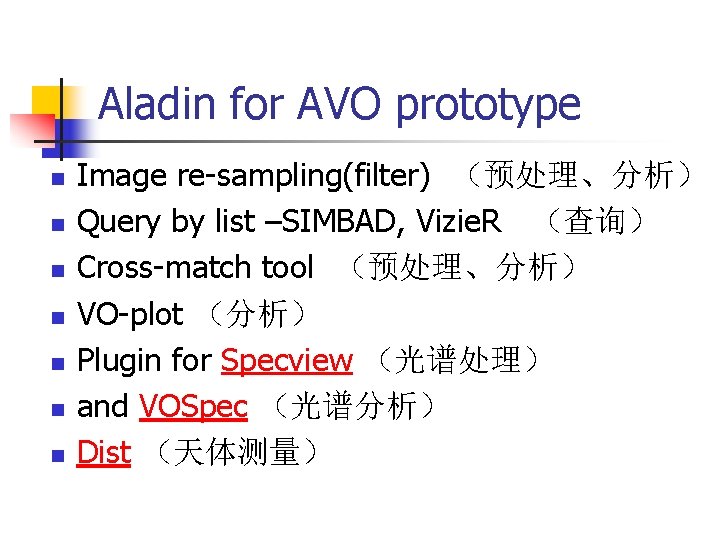 Aladin for AVO prototype

- Image re-sampling(filter) （预处理、分析）
- Query by list –SIMBAD, VizieR （查询）
- Cross-match tool （预处理、分析）
- VO-plot （分析）
- Plugin for Specview （光谱处理）
- and VOSpec （光谱分析）
- Dist （天体测量）